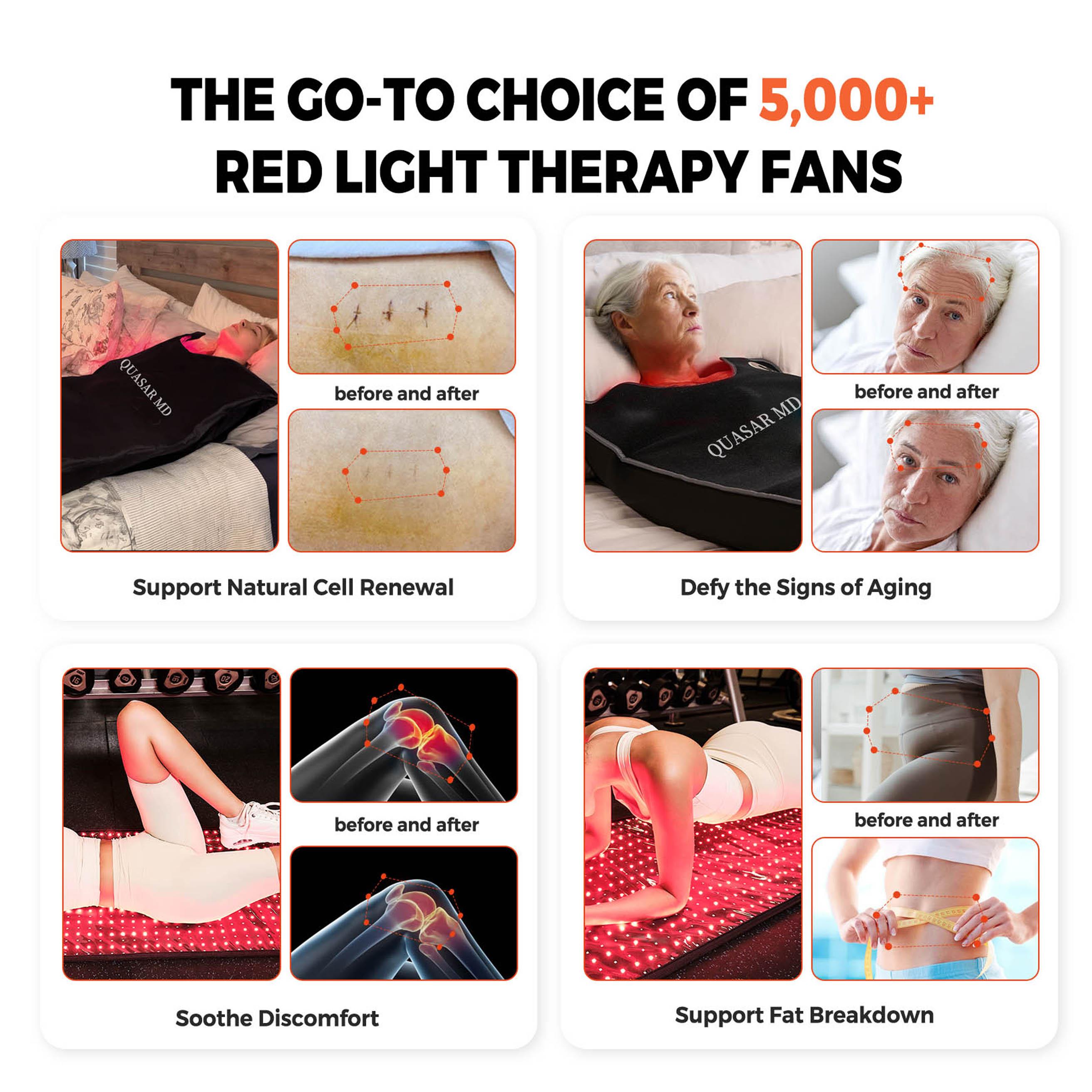 THE GO-TO CHOICE OF 5,000+ RED LIGHT THERAPY FANS

QUASAR MD

before and after

Support Natural Cell Renewal

QUASAR MD

before and after

Defy the Signs of Aging

before and after

Soothe Discomfort

before and after

Support Fat Breakdown